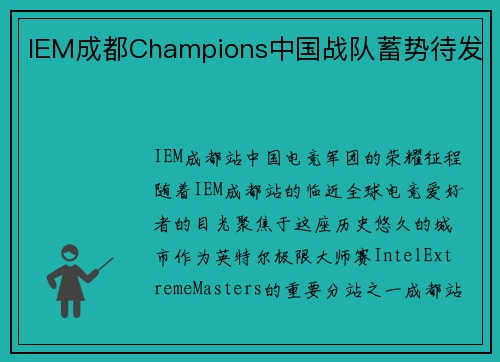 IEM成都Champions中国战队蓄势待发

IEM成都站中国电竞军团的荣耀征程随着IEM成都站的临近全球电竞爱好者的目光聚焦于这座历史悠久的城市作为英特尔极限大师赛IntelExtremeMasters的重要分站之一成都站